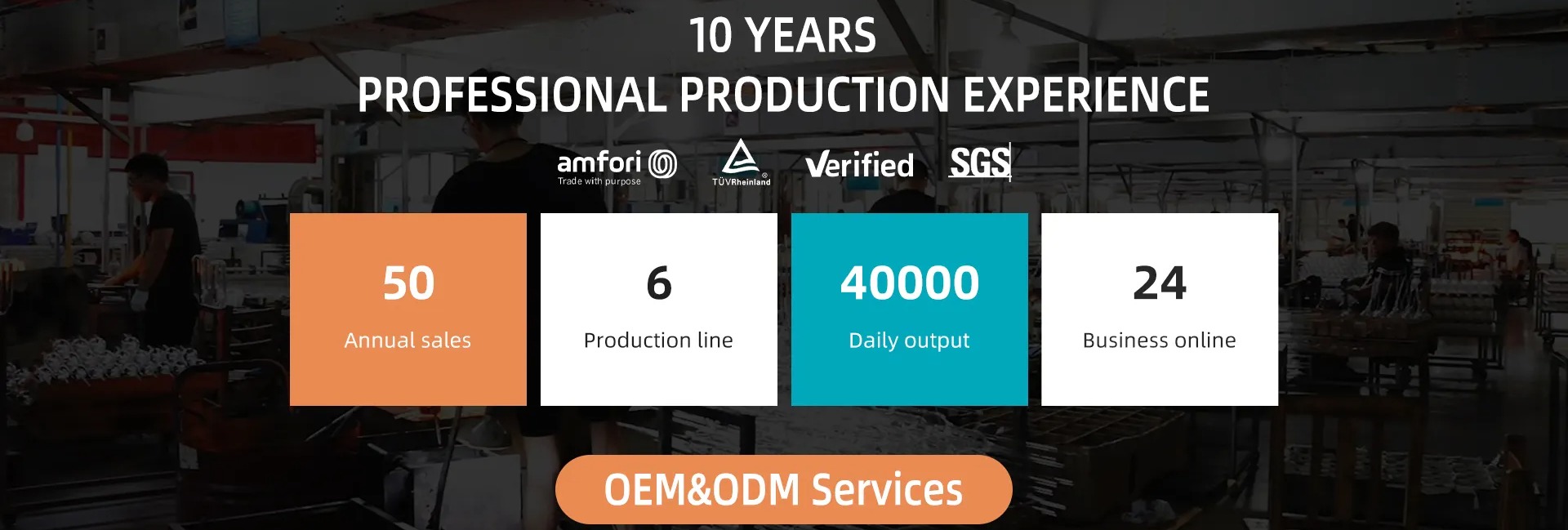 10 YEARS
PROFESSIONAL PRODUCTION EXPERIENCE

amfori
Trade with purpose

TÜVRheinland

Verified

SGS

50
Annual sales

6
Production line

40000
Daily output

24
Business online

OEM&ODM Services